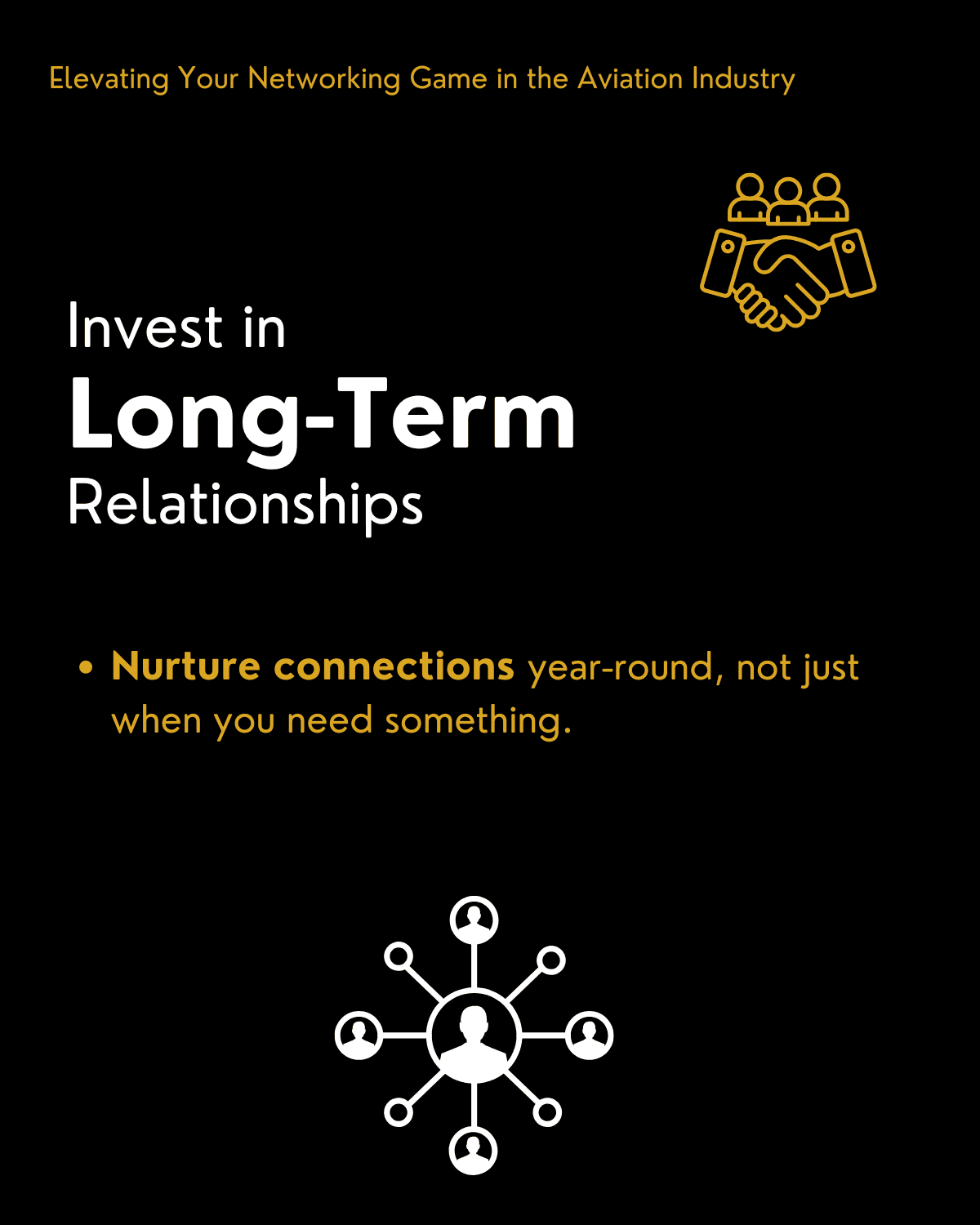 Elevating Your Networking Game in the Aviation Industry

Invest in
Long-Term
Relationships

• Nurture connections year-round, not just when you need something.